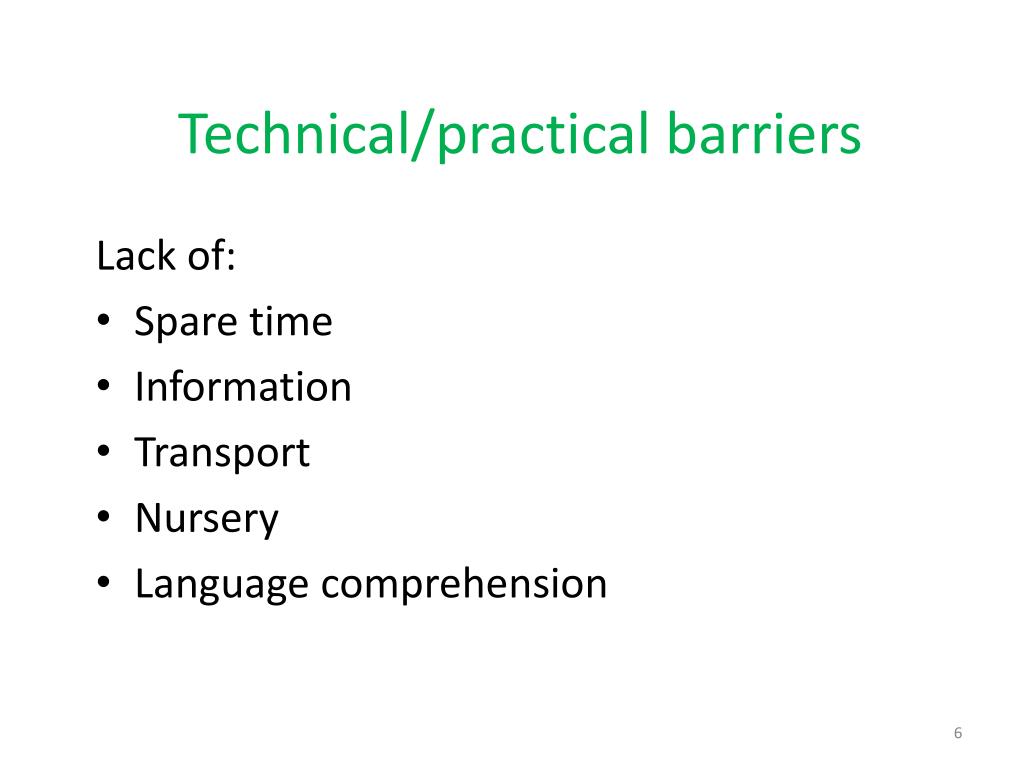 Technical/practical barriers

Lack of:
• Spare time
• Information
• Transport
• Nursery
• Language comprehension

6